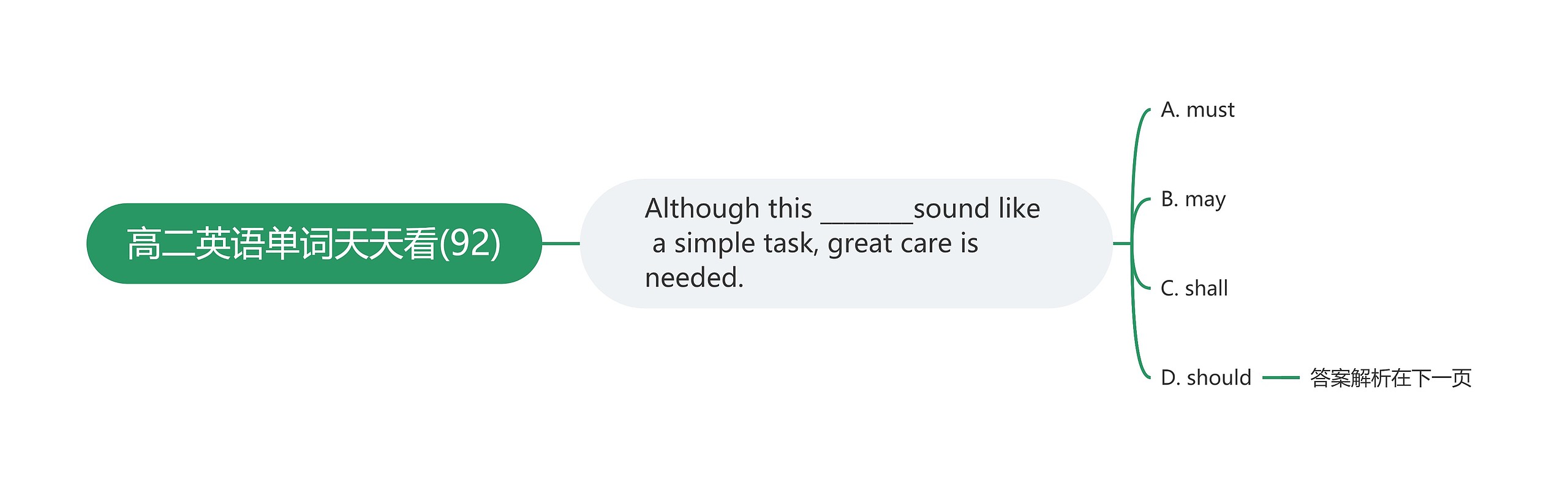 高二英语单词天天看(92)

Although this ________sound like a simple task, great care is needed.

A. must

B. may

C. shall

D. should

答案解析在下一页